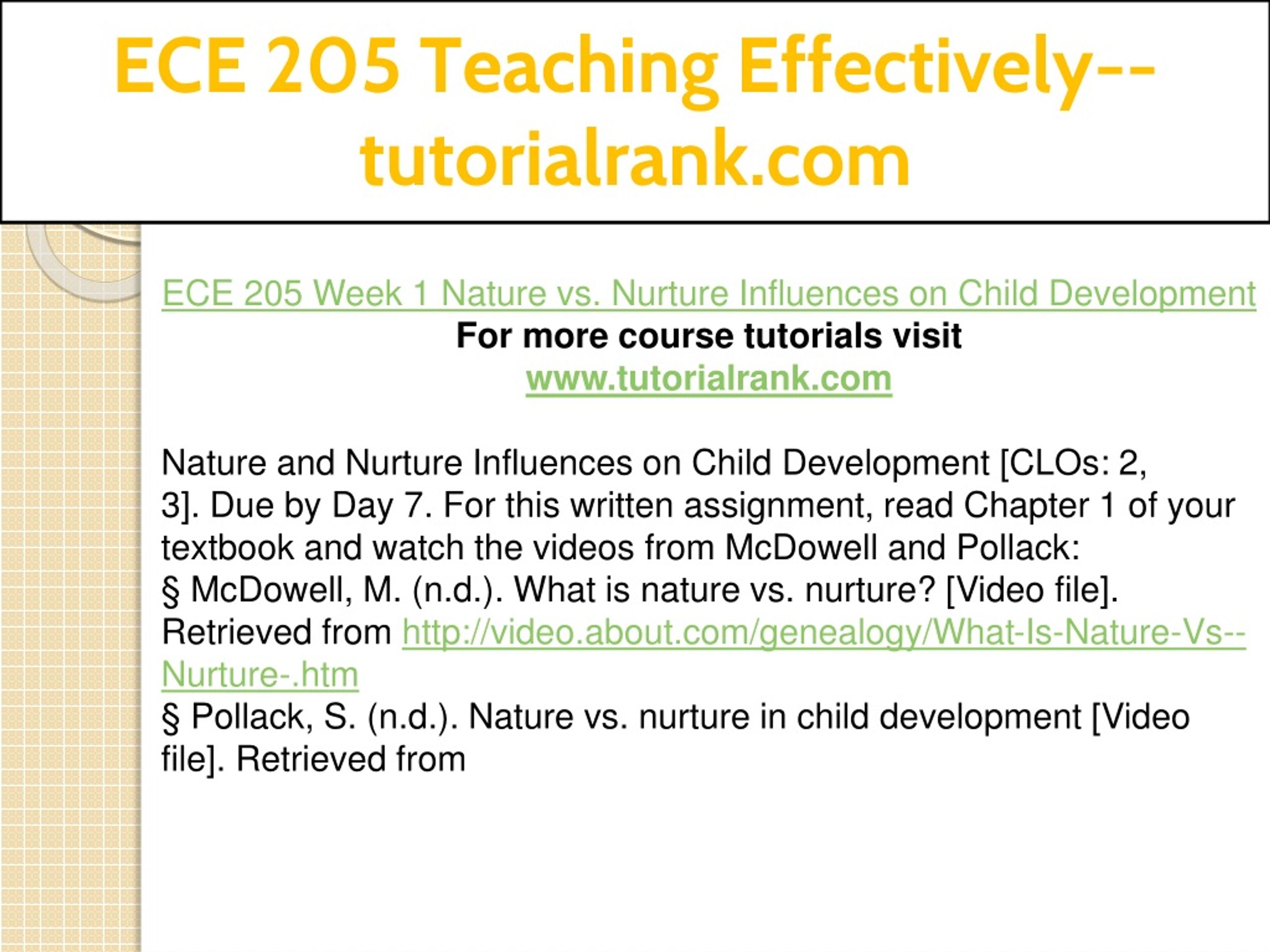 ECE 205 Teaching Effectively--tutorialrank.com

ECE 205 Week 1 Nature vs. Nurture Influences on Child Development
For more course tutorials visit
www.tutorialrank.com

Nature and Nurture Influences on Child Development [CLOs: 2, 3]. Due by Day 7. For this written assignment, read Chapter 1 of your textbook and watch the videos from McDowell and Pollack:
§ McDowell, M. (n.d.). What is nature vs. nurture? [Video file]. Retrieved from http://video.about.com/genealogy/What-Is-Nature-Vs--Nurture-.htm
§ Pollack, S. (n.d.). Nature vs. nurture in child development [Video file]. Retrieved from